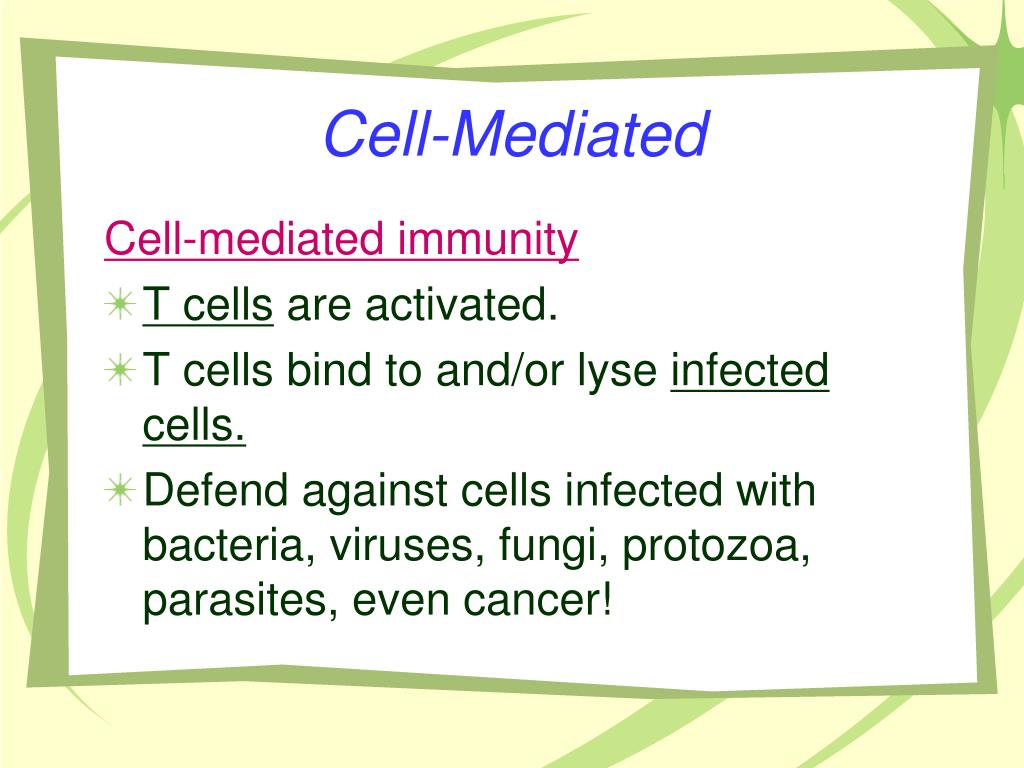 Cell-Mediated

Cell-mediated immunity

T cells are activated.

T cells bind to and/or lyse infected cells.

Defend against cells infected with bacteria, viruses, fungi, protozoa, parasites, even cancer!